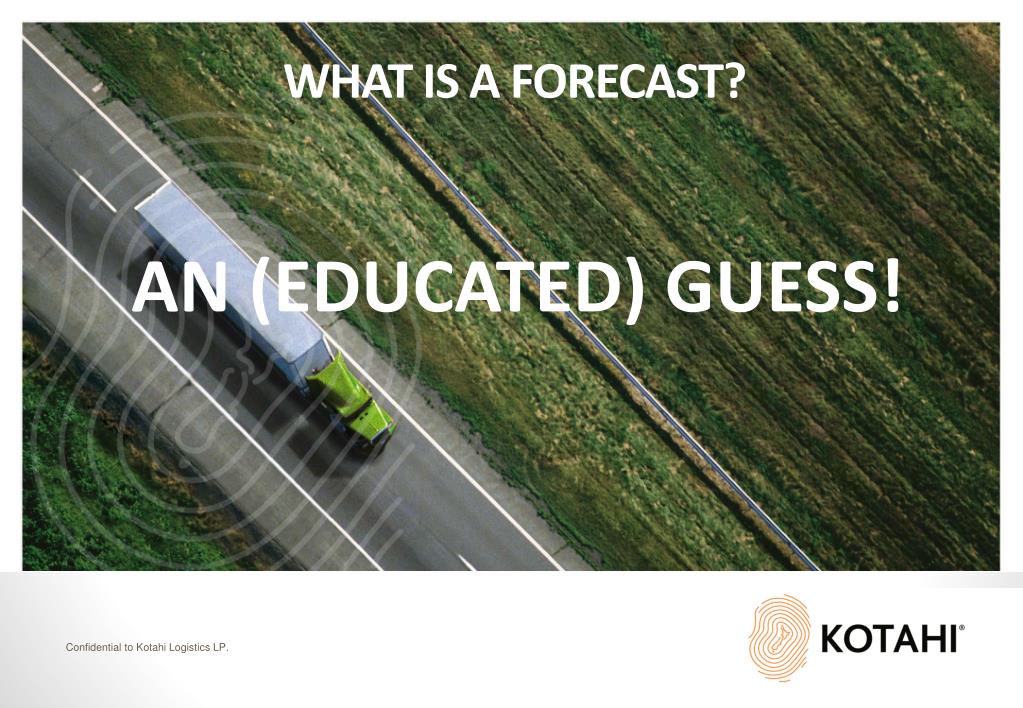 WHAT IS A FORECAST?

AN (EDUCATED) GUESS!

Confidential to Kotahi Logistics LP.

KOTAHI®